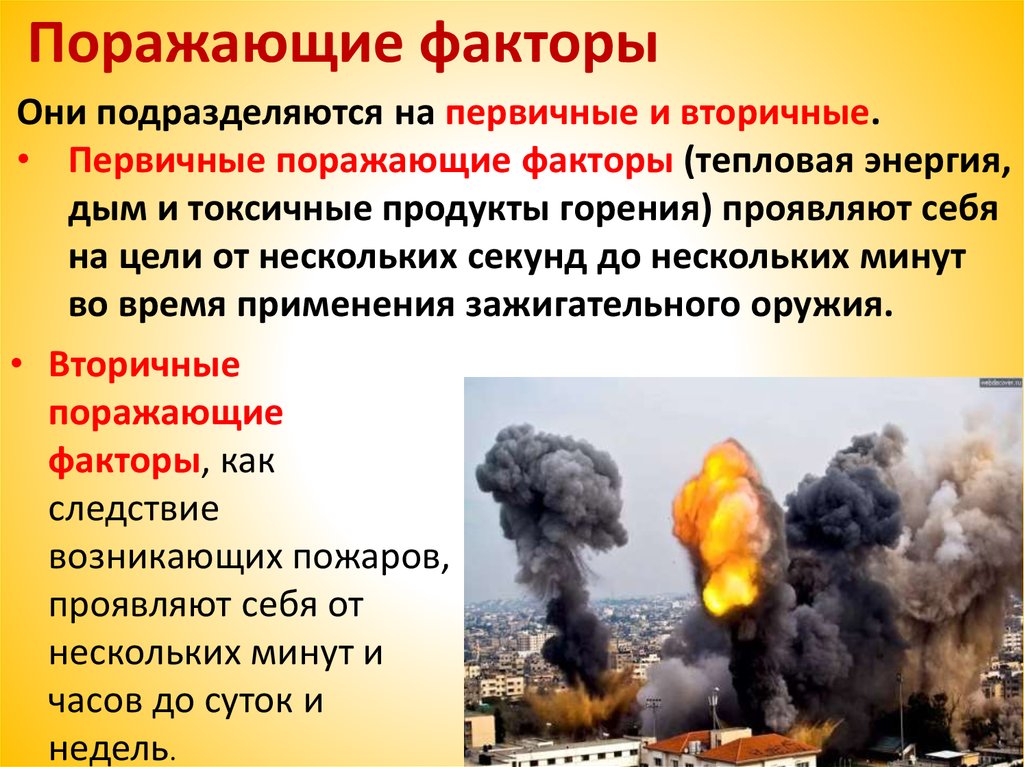 Поражающие факторы

Они подразделяются на первичные и вторичные.

• Первичные поражающие факторы (тепловая энергия, дым и токсичные продукты горения) проявляют себя на цели от нескольких секунд до нескольких минут во время применения зажигательного оружия.

• Вторичные поражающие факторы, как следствие возникающих пожаров, проявляют себя от нескольких минут и часов до суток и недель.

webdiscover.ru